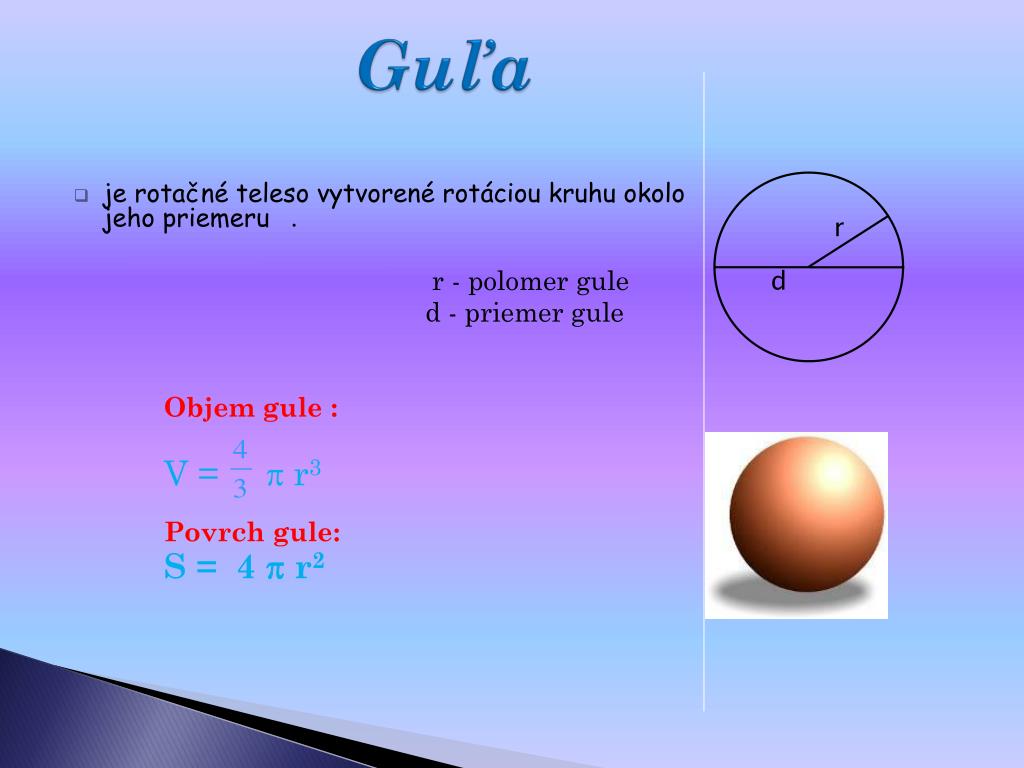 Guľa

je rotačné teleso vytvorené rotáciou kruhu okolo jeho priemeru .

r - polomer gule
d - priemer gule

r
d

Objem gule :
$V = \frac{4}{3} \pi r^3$

Povrch gule:
$S = 4 \pi r^2$